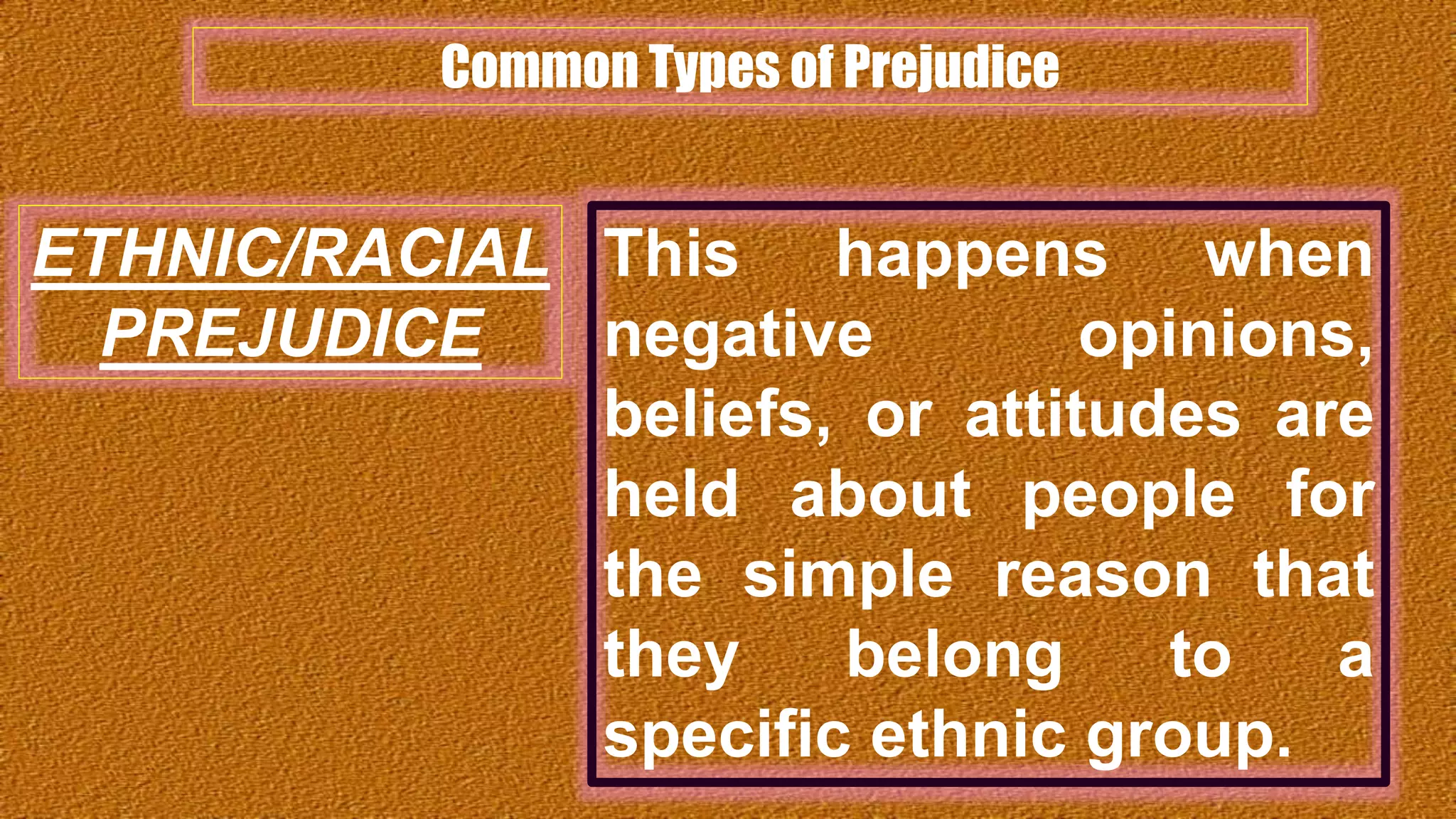 Common Types of Prejudice

ETHNIC/RACIAL PREJUDICE

This happens when negative opinions, beliefs, or attitudes are held about people for the simple reason that they belong to a specific ethnic group.